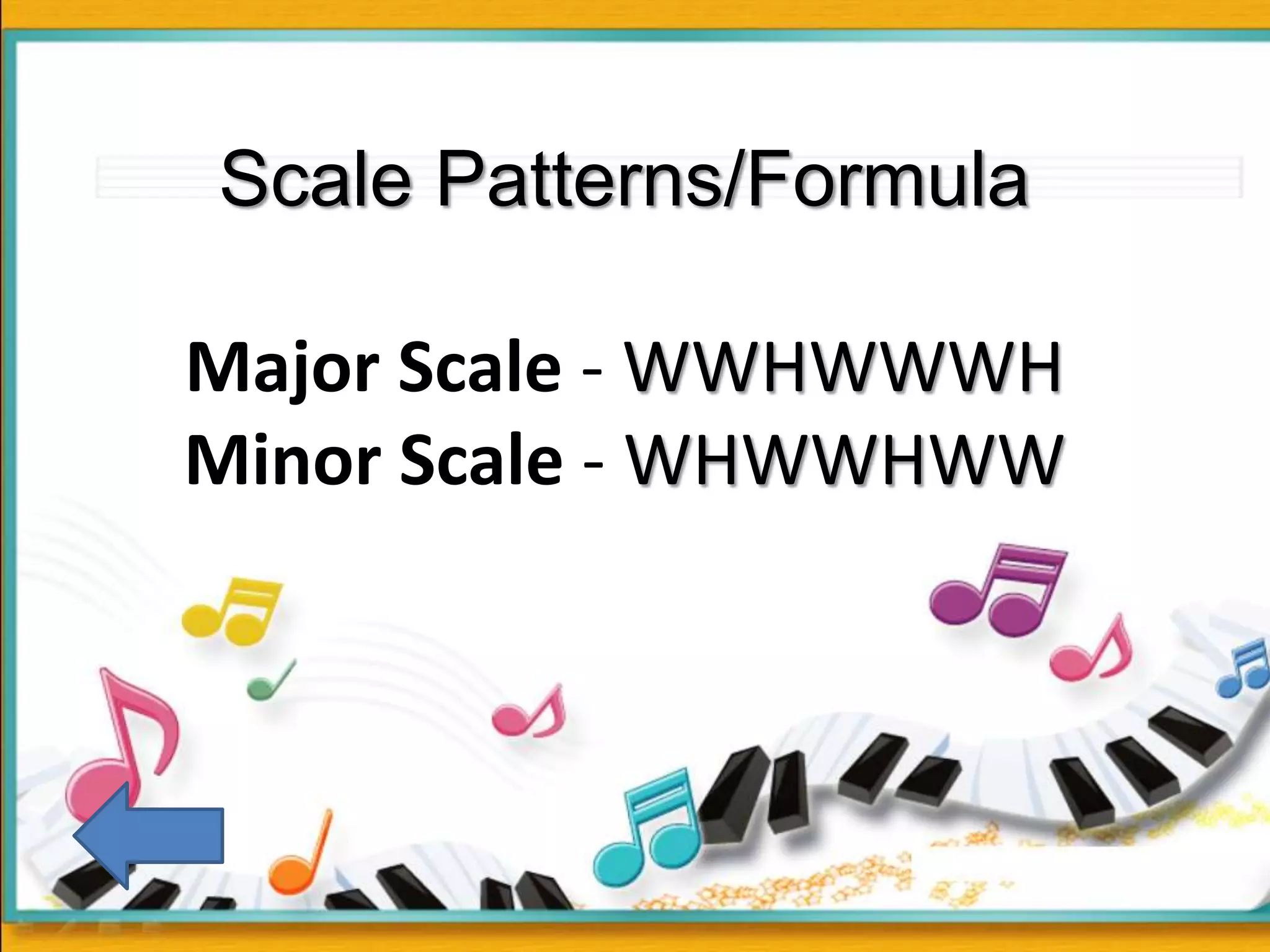 Scale Patterns/Formula

Major Scale - WWHWWWH
Minor Scale - WHWWHWW